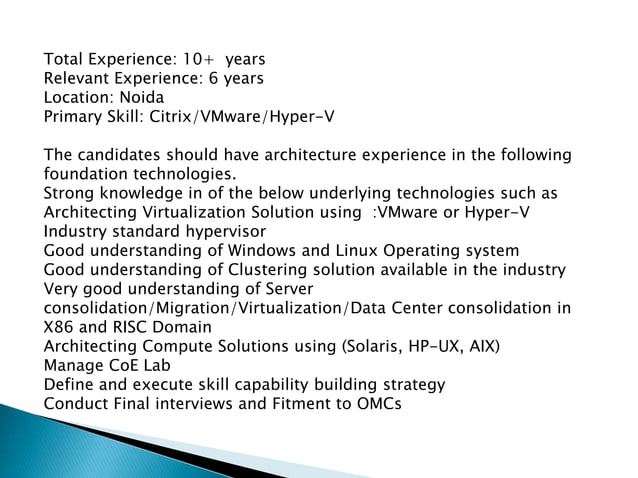 Total Experience: 10+ years
Relevant Experience: 6 years
Location: Noida
Primary Skill: Citrix/VMware/Hyper-V

The candidates should have architecture experience in the following foundation technologies.
Strong knowledge in of the below underlying technologies such as
Architecting Virtualization Solution using :VMware or Hyper-V
Industry standard hypervisor
Good understanding of Windows and Linux Operating system
Good understanding of Clustering solution available in the industry
Very good understanding of Server consolidation/Migration/Virtualization/Data Center consolidation in X86 and RISC Domain
Architecting Compute Solutions using (Solaris, HP-UX, AIX)
Manage CoE Lab
Define and execute skill capability building strategy
Conduct Final interviews and Fitment to OMCs